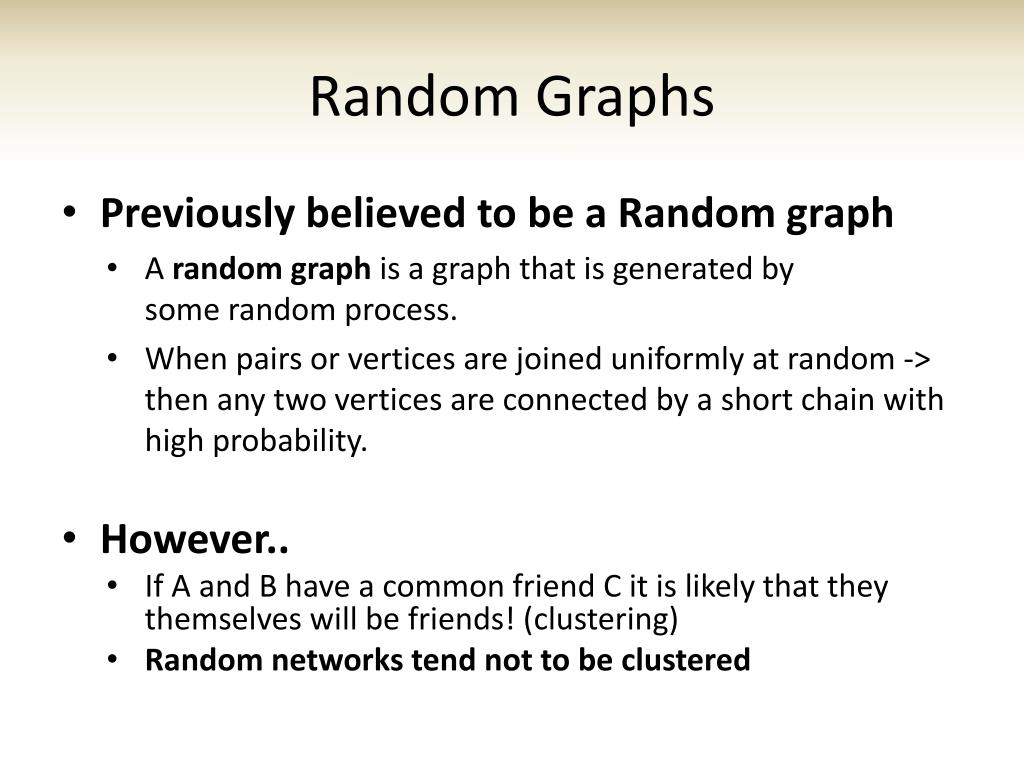 Random Graphs

• Previously believed to be a Random graph
  • A random graph is a graph that is generated by some random process.
  • When pairs or vertices are joined uniformly at random -> then any two vertices are connected by a short chain with high probability.

• However..
  • If A and B have a common friend C it is likely that they themselves will be friends! (clustering)
  • Random networks tend not to be clustered